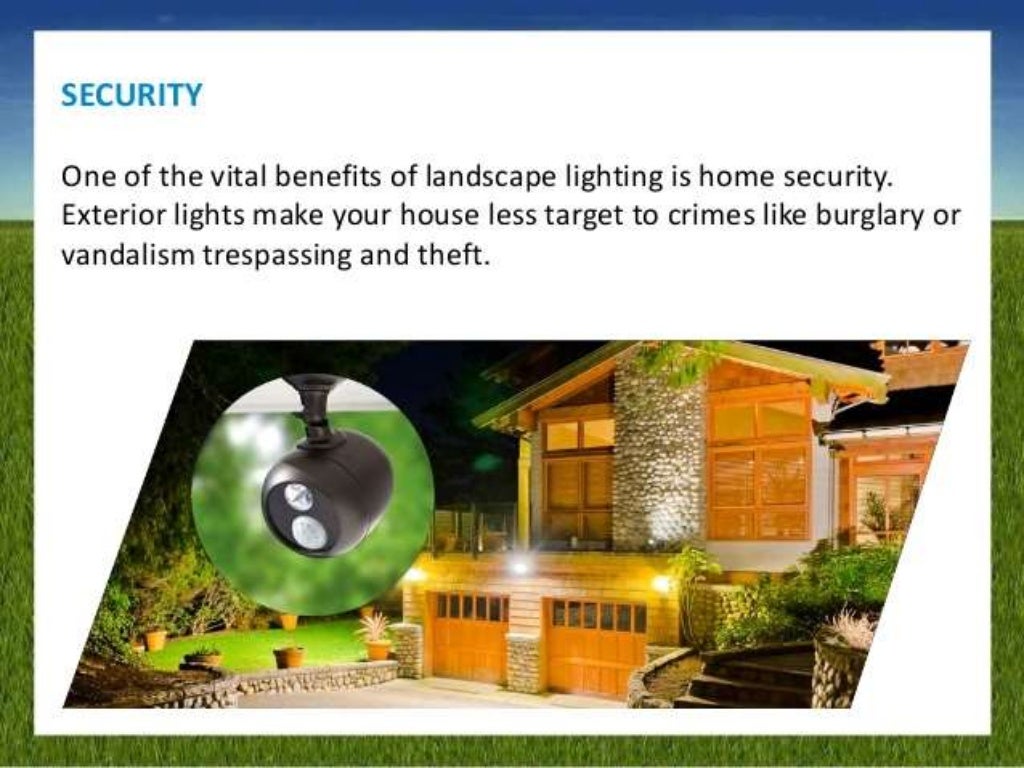 SECURITY

One of the vital benefits of landscape lighting is home security. Exterior lights make your house less target to crimes like burglary or vandalism trespassing and theft.